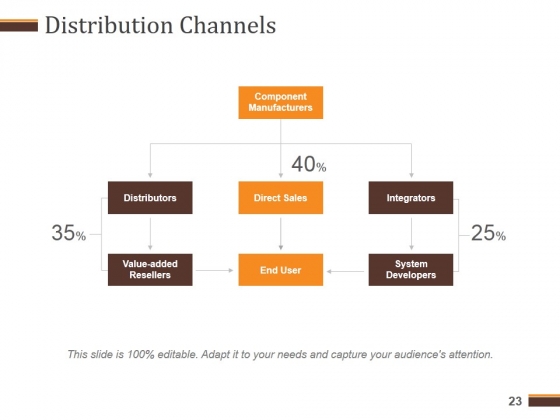 Distribution Channels

Component Manufacturers

40%

Distributors

Direct Sales

Integrators

35%

25%

Value-added Resellers

End User

System Developers

This slide is 100% editable. Adapt it to your needs and capture your audience's attention.

23